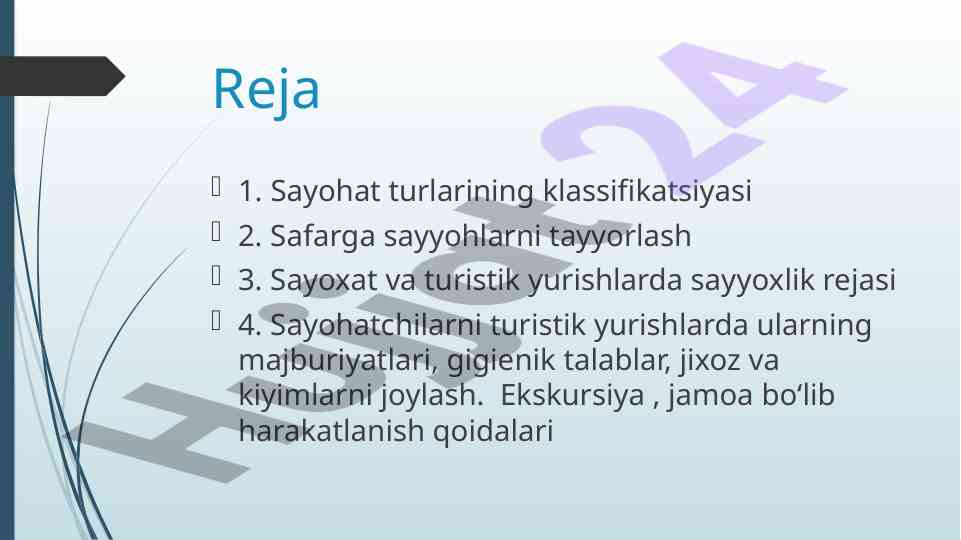 Reja

1. Sayohat turlarining klassifikatsiyasi
2. Safarga sayyohlarni tayyorlash
3. Sayoxat va turistik yurishlarda sayyoxlik rejasi
4. Sayohatchilarni turistik yurishlarda ularning majburiyatlari, gigienik talablar, jixoz va kiyimlarni joylash.  Ekskursiya , jamoa bo‘lib harakatlanish qoidalari

Hujjat24